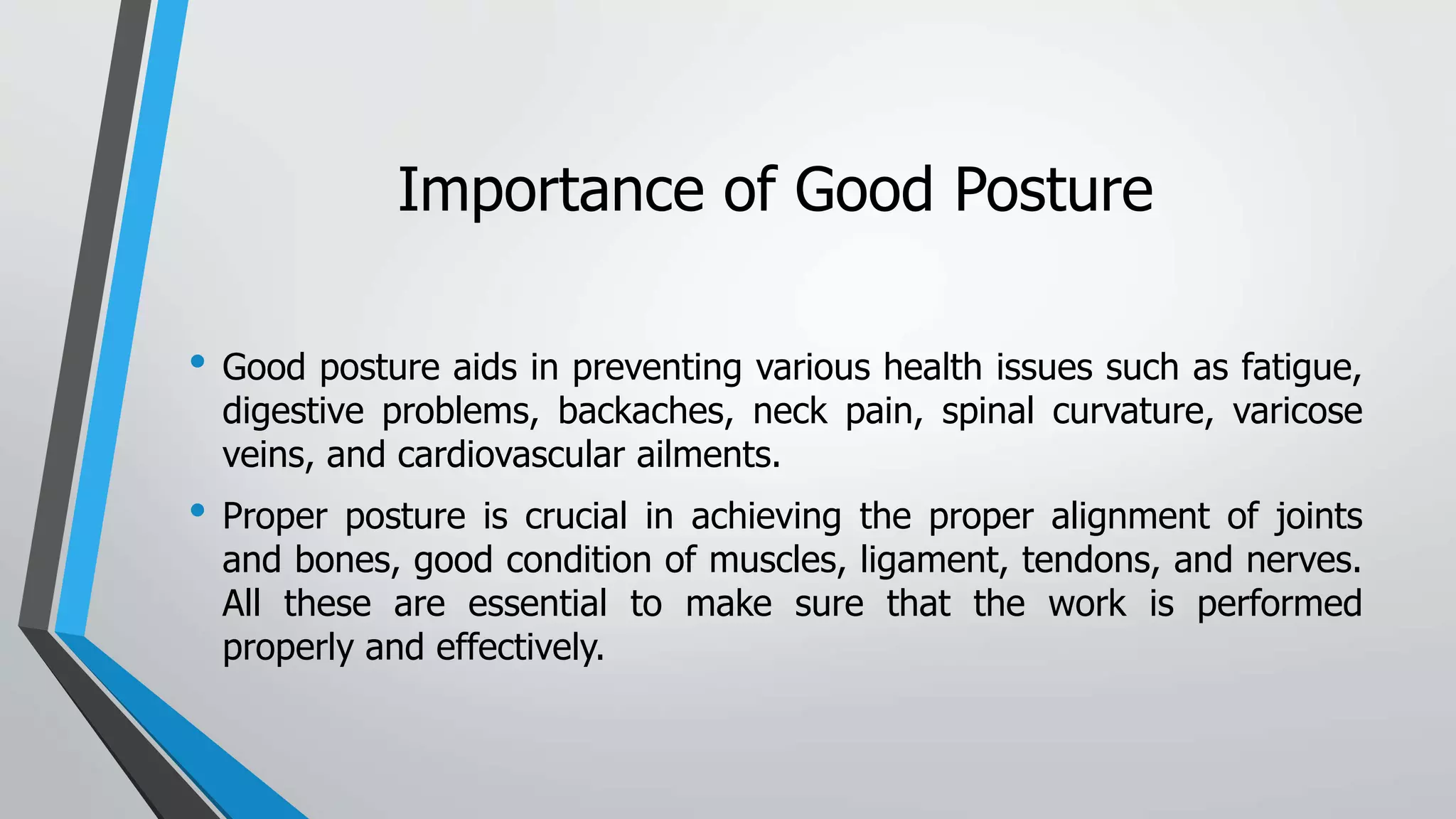 Importance of Good Posture

• Good posture aids in preventing various health issues such as fatigue, digestive problems, backaches, neck pain, spinal curvature, varicose veins, and cardiovascular ailments.

• Proper posture is crucial in achieving the proper alignment of joints and bones, good condition of muscles, ligament, tendons, and nerves. All these are essential to make sure that the work is performed properly and effectively.